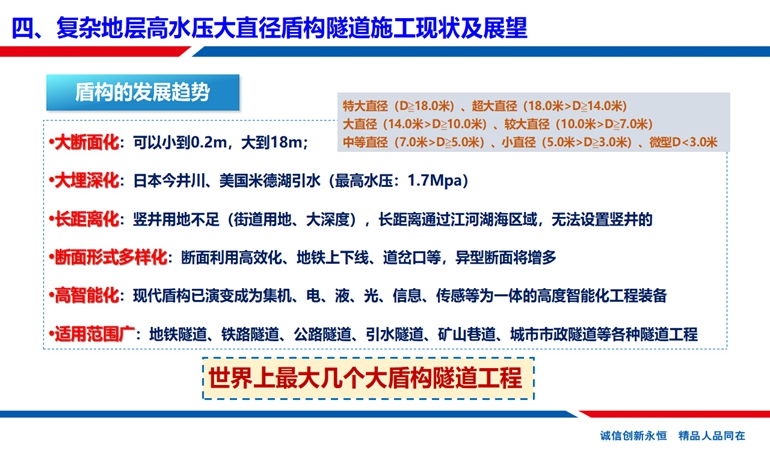 四、复杂地层高水压大直径盾构隧道施工现状及展望

盾构的发展趋势

特大直径（D≧18.0米）、超大直径（18.0米>D≧14.0米）
大直径（14.0米>D≧10.0米）、较大直径（10.0米>D≧7.0米）
中等直径（7.0米>D≧5.0米）、小直径（5.0米>D≧3.0米）、微型D<3.0米

•大断面化：可以小到0.2m，大到18m；

•大埋深化：日本今井川、美国米德湖引水（最高水压：1.7Mpa）

•长距离化：竖井用地不足（街道用地、大深度），长距离通过江河湖海区域，无法设置竖井的

•断面形式多样化：断面利用高效化、地铁上下线、道岔口等，异型断面将增多

•高智能化：现代盾构已演变成为集机、电、液、光、信息、传感等为一体的高度智能化工程装备

•适用范围广：地铁隧道、铁路隧道、公路隧道、引水隧道、矿山巷道、城市市政隧道等各种隧道工程

世界上最大几个大盾构隧道工程

诚信创新永恒　精品人品同在